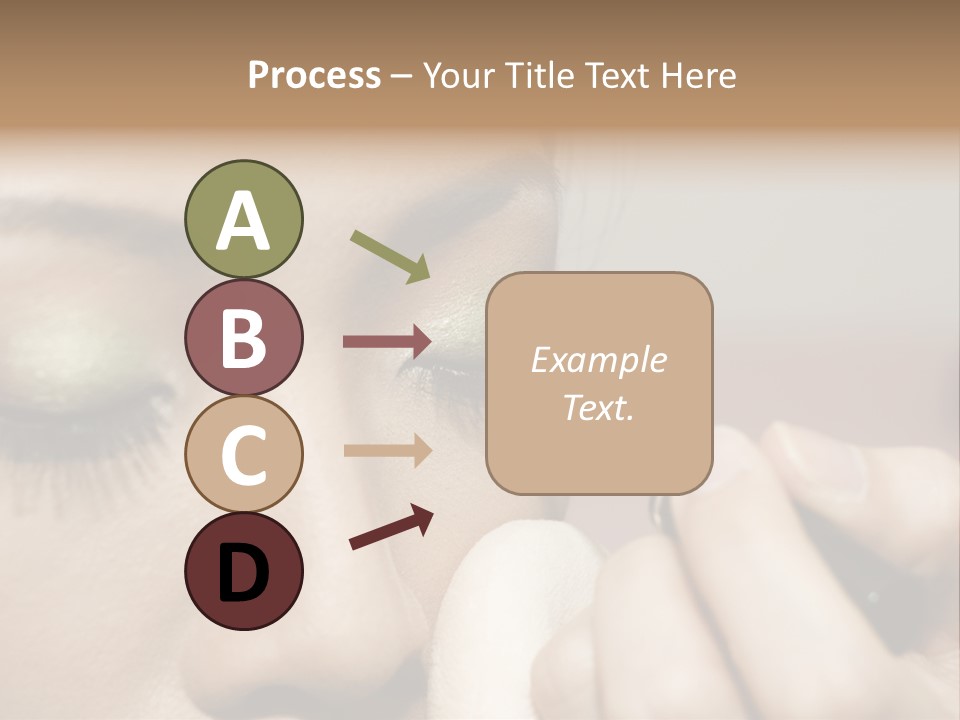 Process – Your Title Text Here

A

B

C

D

Example Text.